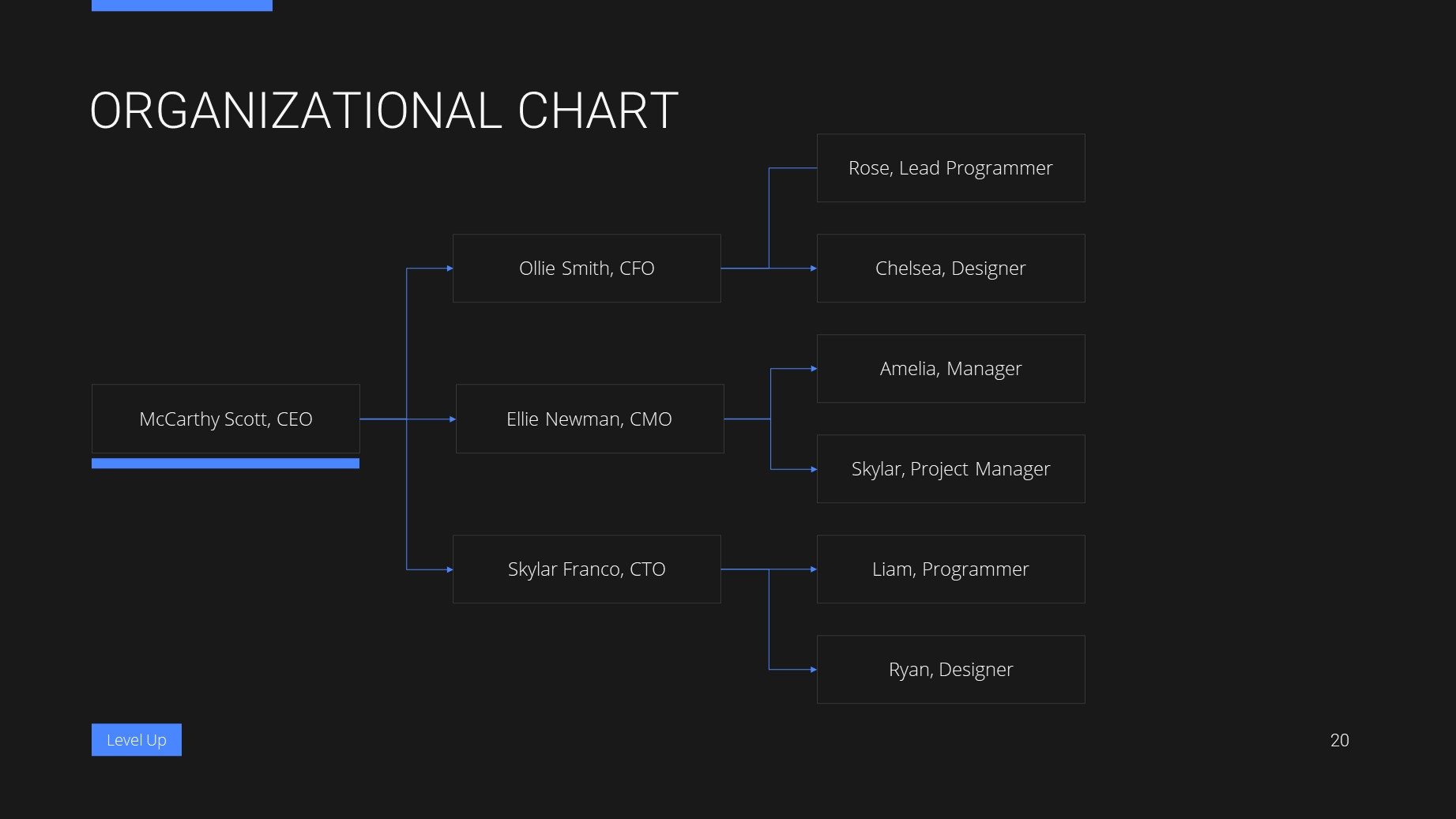 ORGANIZATIONAL CHART

McCarthy Scott, CEO

Ollie Smith, CFO

Ellie Newman, CMO

Skylar Franco, CTO

Rose, Lead Programmer

Chelsea, Designer

Amelia, Manager

Skylar, Project Manager

Liam, Programmer

Ryan, Designer

Level Up

20